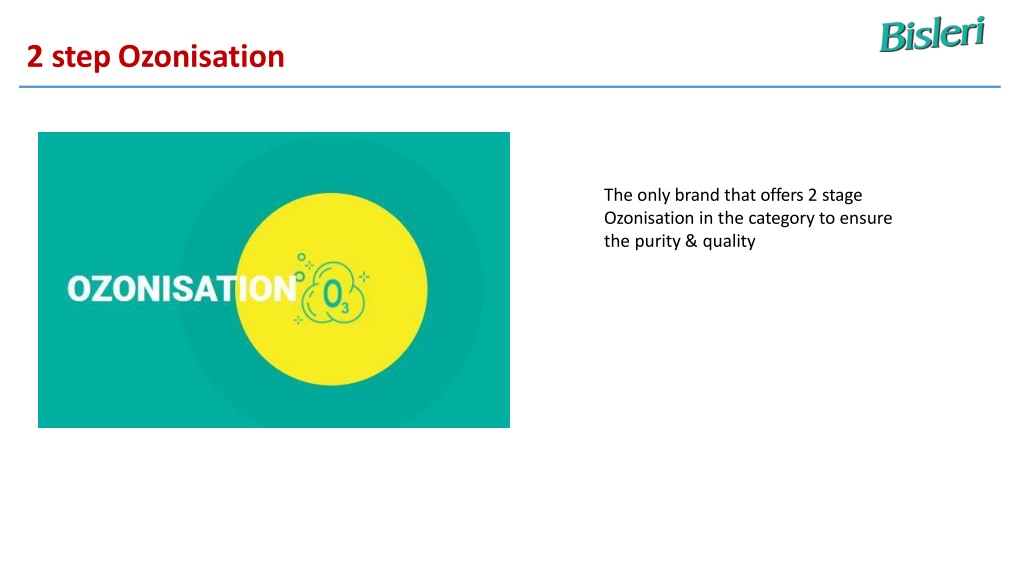 2 step Ozonisation

Bisleri

OZONISATION $O_3$

The only brand that offers 2 stage Ozonisation in the category to ensure the purity & quality